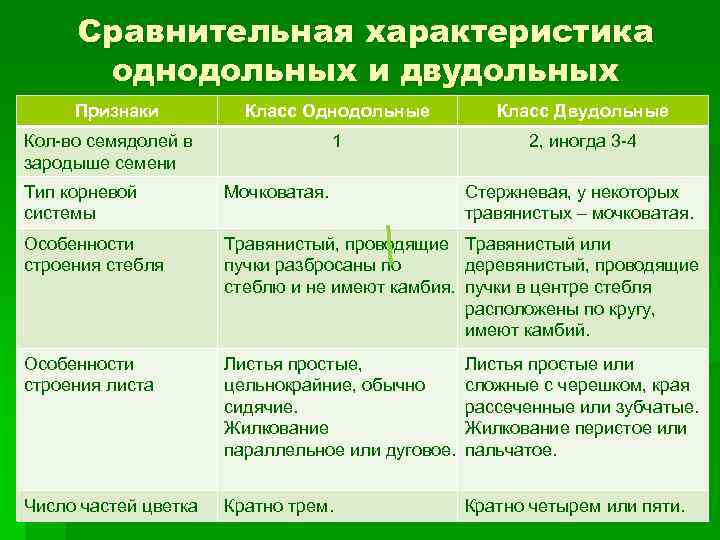 Сравнительная характеристика однодольных и двудольных

| Признаки | Класс Однодольные | Класс Двудольные |
|---|---|---|
| Кол-во семядолей в зародыше семени | 1 | 2, иногда 3-4 |
| Тип корневой системы | Мочковатая. | Стержневая, у некоторых травянистых – мочковатая. |
| Особенности строения стебля | Травянистый, проводящие пучки разбросаны по стеблю и не имеют камбия. | Травянистый или деревянистый, проводящие пучки в центре стебля расположены по кругу, имеют камбий. |
| Особенности строения листа | Листья простые, цельнокрайние, обычно сидячие. Жилкование параллельное или дуговое. | Листья простые или сложные с черешком, края рассеченные или зубчатые. Жилкование перистое или пальчатое. |
| Число частей цветка | Кратно трем. | Кратно четырем или пяти. |